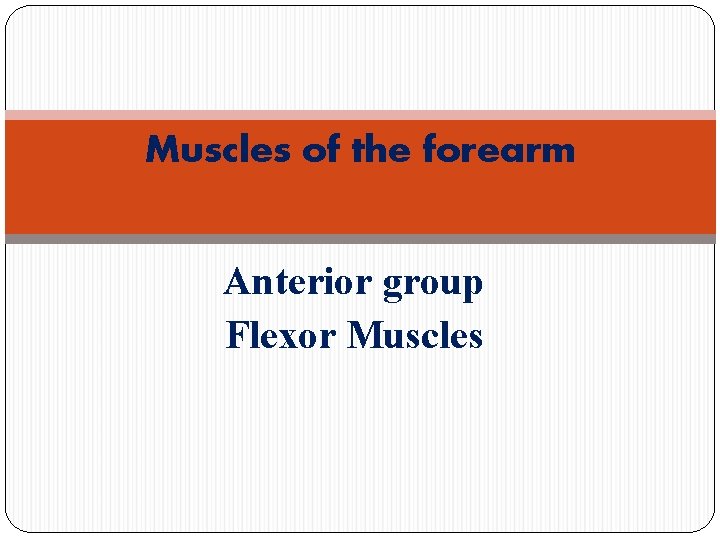 Muscles of the forearm

Anterior group
Flexor Muscles